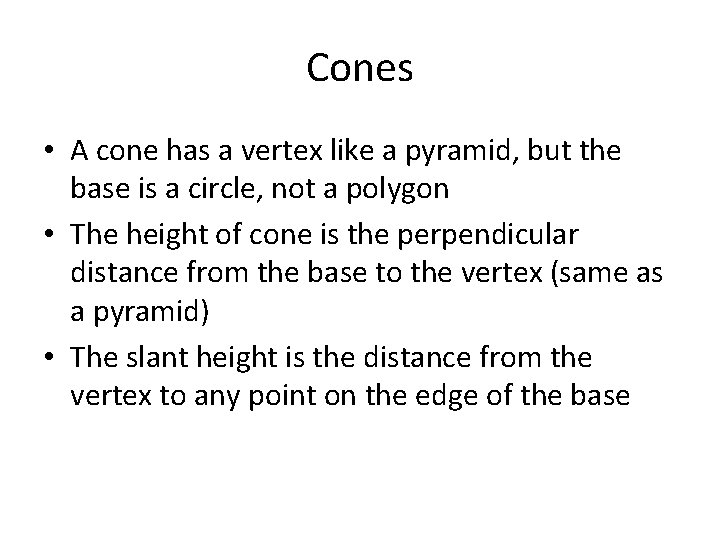 Cones

• A cone has a vertex like a pyramid, but the base is a circle, not a polygon
• The height of cone is the perpendicular distance from the base to the vertex (same as a pyramid)
• The slant height is the distance from the vertex to any point on the edge of the base